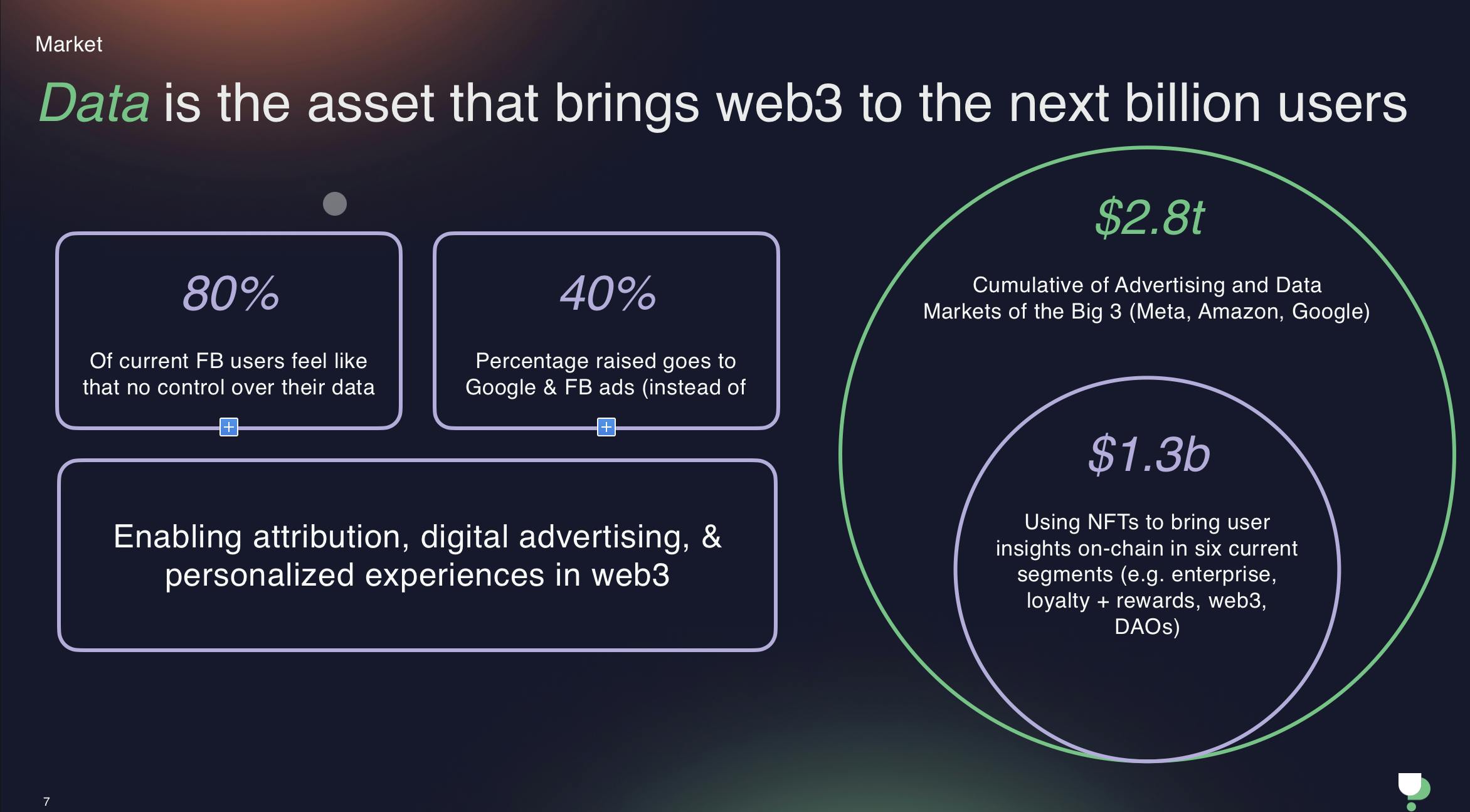 Market

Data is the asset that brings web3 to the next billion users

80%

Of current FB users feel like that no control over their data

40%

Percentage raised goes to Google & FB ads (instead of

Enabling attribution, digital advertising, & personalized experiences in web3

$2.8t

Cumulative of Advertising and Data Markets of the Big 3 (Meta, Amazon, Google)

$1.3b

Using NFTs to bring user insights on-chain in six current segments (e.g. enterprise, loyalty + rewards, web3, DAOs)

7